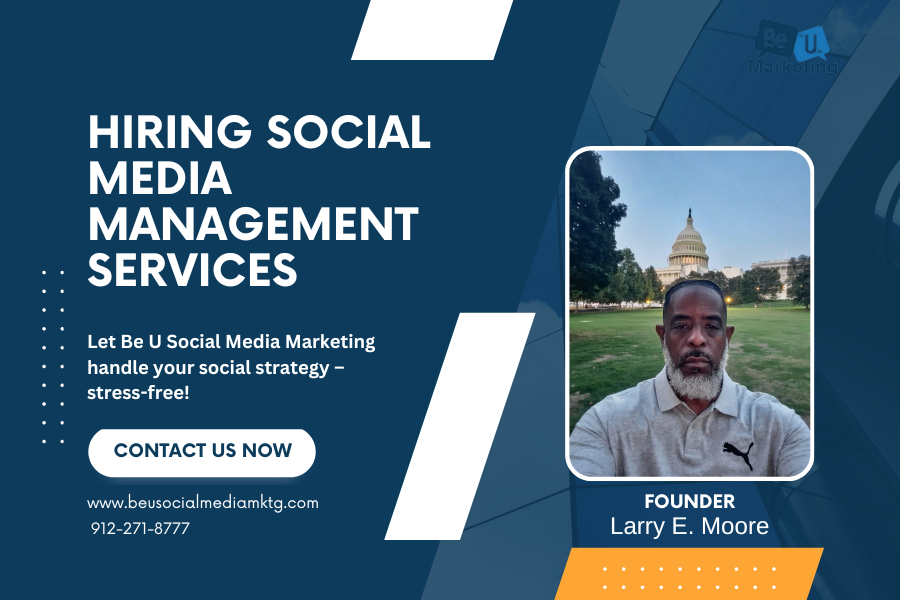 Be U Marketing

HIRING SOCIAL MEDIA MANAGEMENT SERVICES

Let Be U Social Media Marketing handle your social strategy – stress-free!

CONTACT US NOW

www.beusocialmediamktg.com
912-271-8777

FOUNDER
Larry E. Moore